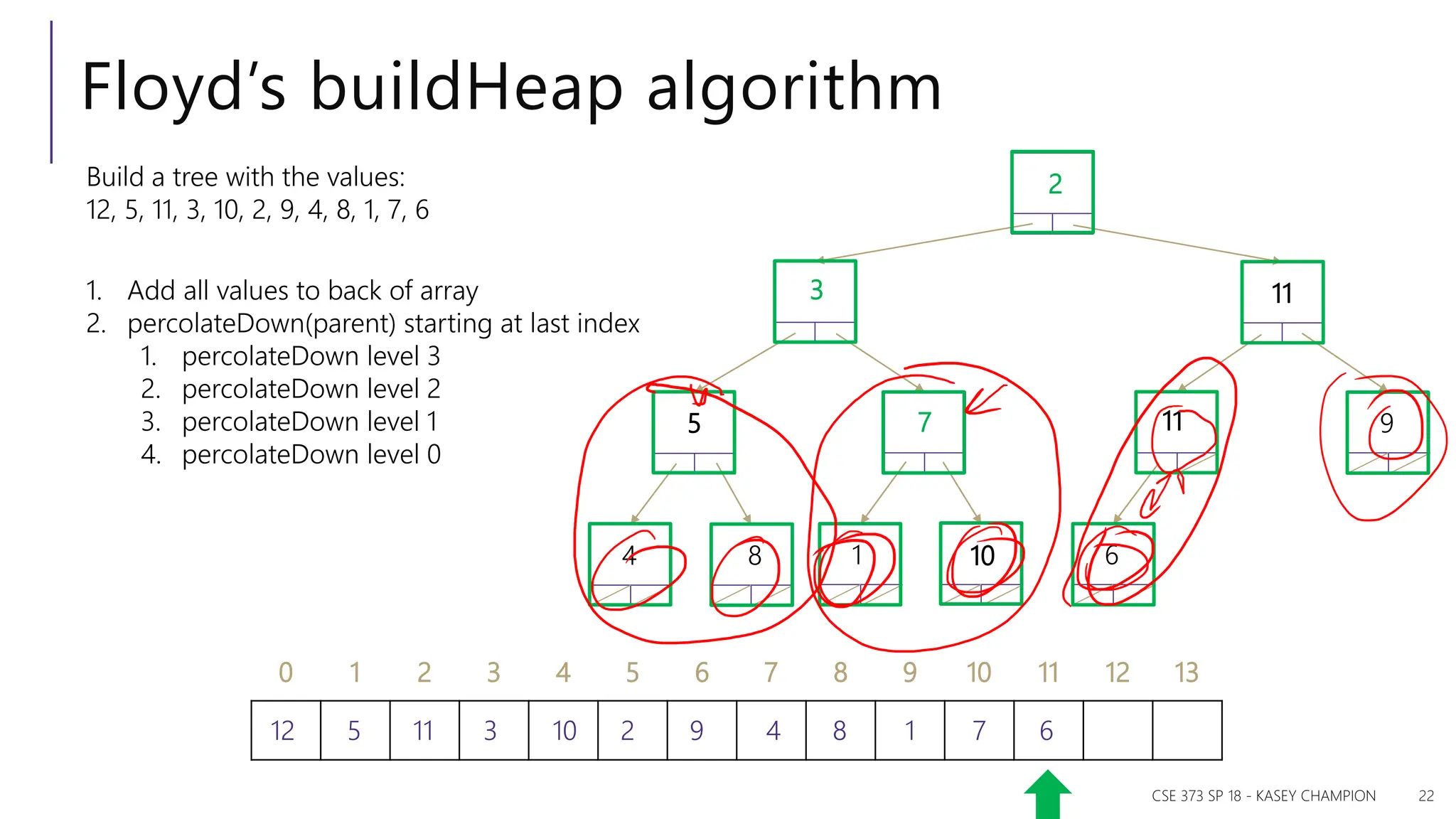 Floyd's buildHeap algorithm

Build a tree with the values:
12, 5, 11, 3, 10, 2, 9, 4, 8, 1, 7, 6

1. Add all values to back of array
2. percolateDown(parent) starting at last index
   1. percolateDown level 3
   2. percolateDown level 2
   3. percolateDown level 1
   4. percolateDown level 0

2
3
11
5
7
11
9
4
8
1
10
6

| 0 | 1 | 2 | 3 | 4 | 5 | 6 | 7 | 8 | 9 | 10 | 11 | 12 | 13 |
|---|---|---|---|---|---|---|---|---|---|---|---|---|---|
| 12 | 5 | 11 | 3 | 10 | 2 | 9 | 4 | 8 | 1 | 7 | 6 | | |

CSE 373 SP 18 - KASEY CHAMPION 22